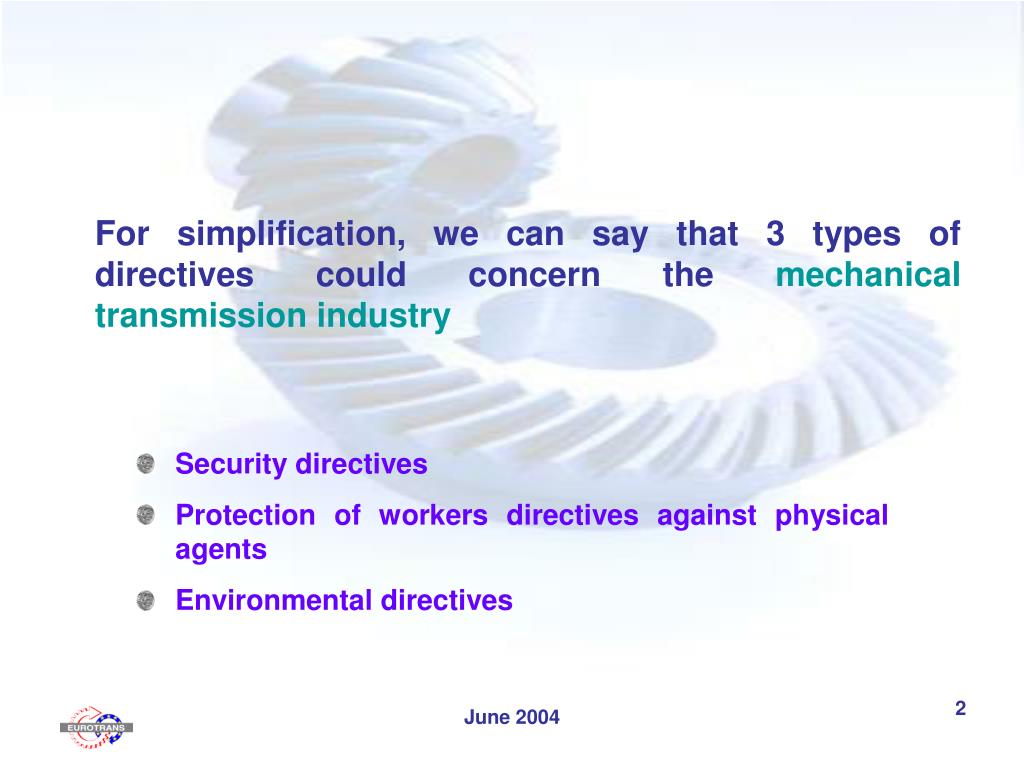 For simplification, we can say that 3 types of directives could concern the mechanical transmission industry

Security directives

Protection of workers directives against physical agents

Environmental directives

EUROTRANS

June 2004

2